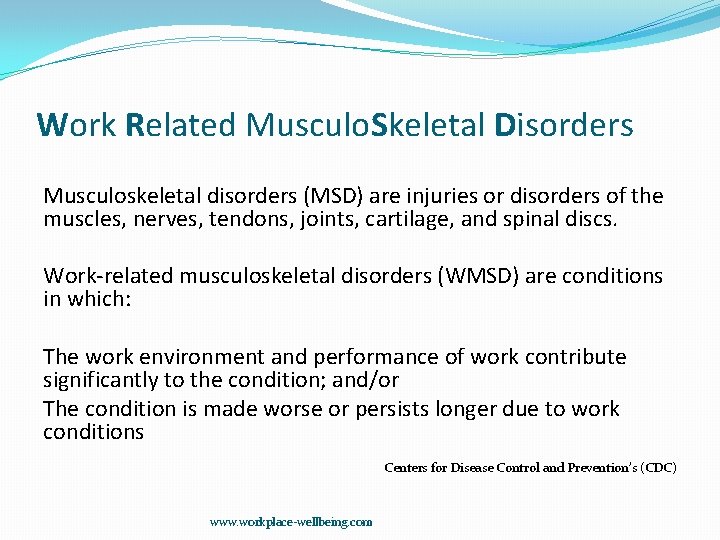 Work Related MusculoSkeletal Disorders

Musculoskeletal disorders (MSD) are injuries or disorders of the muscles, nerves, tendons, joints, cartilage, and spinal discs.

Work-related musculoskeletal disorders (WMSD) are conditions in which:

The work environment and performance of work contribute significantly to the condition; and/or
The condition is made worse or persists longer due to work conditions

Centers for Disease Control and Prevention's (CDC)

www.workplace-wellbeing.com